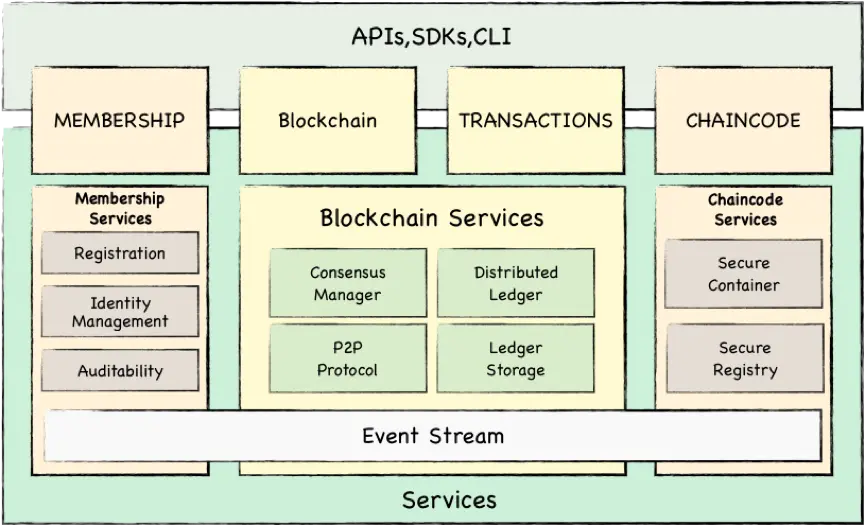 APIs,SDKs,CLI

MEMBERSHIP

Blockchain

TRANSACTIONS

CHAINCODE

Membership Services

Registration

Identity Management

Auditability

Blockchain Services

Consensus Manager

Distributed Ledger

P2P Protocol

Ledger Storage

Chaincode Services

Secure Container

Secure Registry

Event Stream

Services